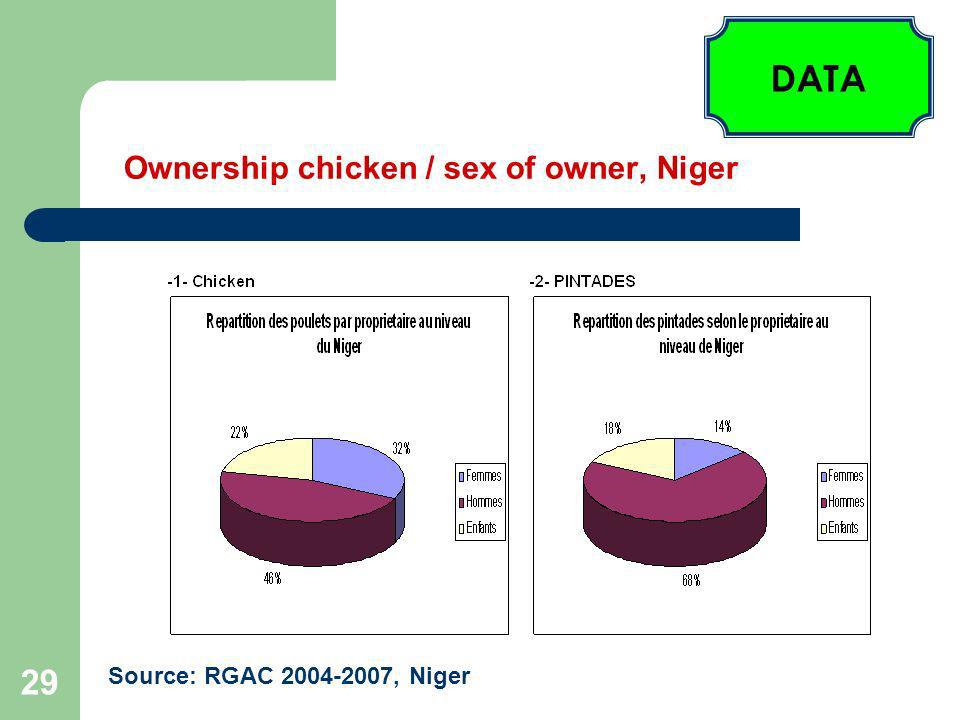 DATA

Ownership chicken / sex of owner, Niger

-1- Chicken

Repartition des poulets par proprietaire au niveau du Niger

22%

32%

46%

Femmes
Hommes
Enfants

-2- PINTADES

Repartition des pintades selon le proprietaire au niveau de Niger

18%

14%

68%

Femmes
Hommes
Enfants

29

Source: RGAC 2004-2007, Niger